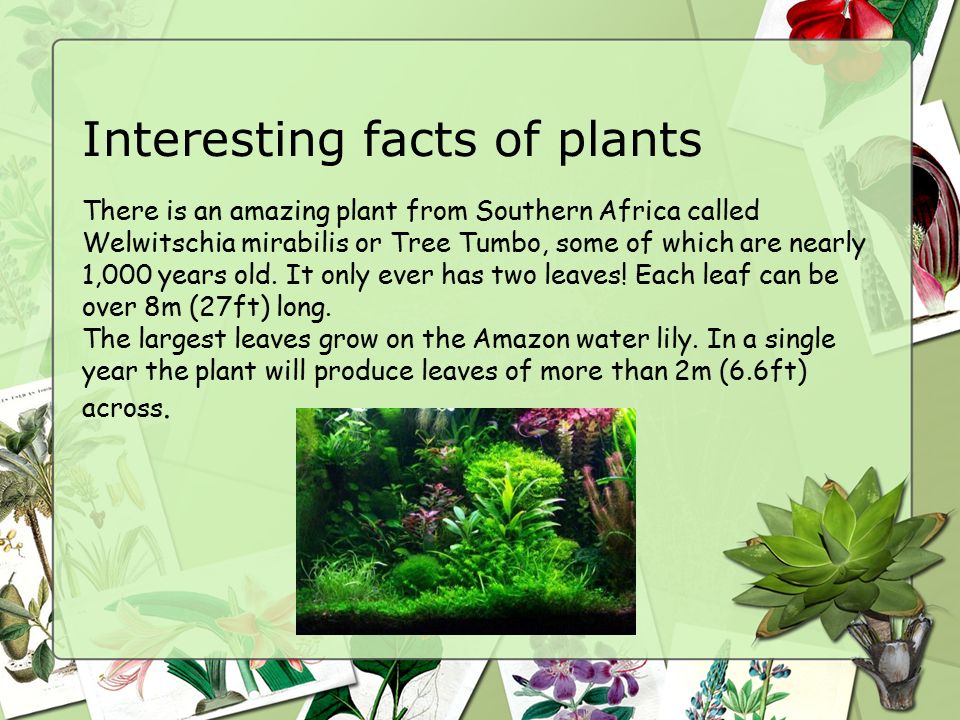 Interesting facts of plants

There is an amazing plant from Southern Africa called Welwitschia mirabilis or Tree Tumbo, some of which are nearly 1,000 years old. It only ever has two leaves! Each leaf can be over 8m (27ft) long.
The largest leaves grow on the Amazon water lily. In a single year the plant will produce leaves of more than 2m (6.6ft) across.